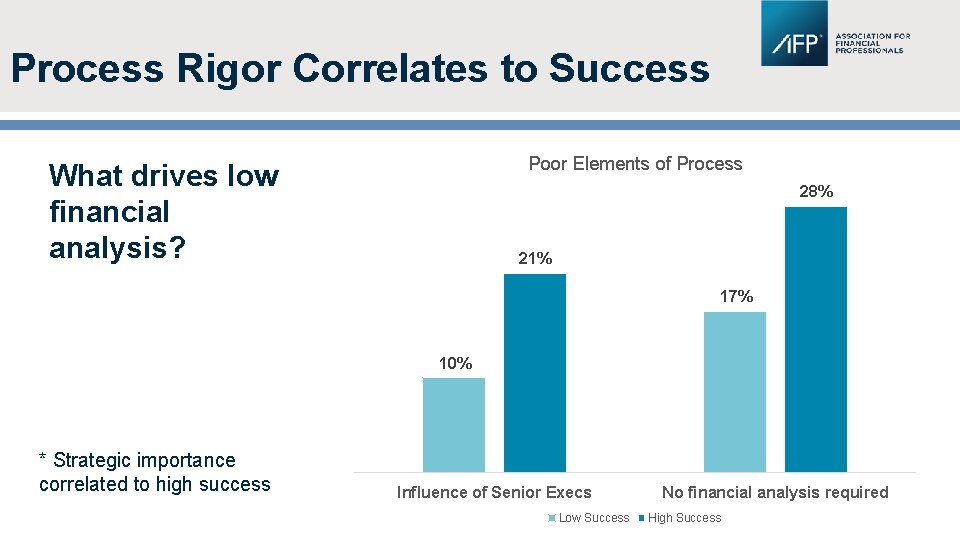 Process Rigor Correlates to Success

AFP® ASSOCIATION FOR FINANCIAL PROFESSIONALS

What drives low financial analysis?

* Strategic importance correlated to high success

Poor Elements of Process

10%
21%
17%
28%

Influence of Senior Execs
No financial analysis required

Low Success
High Success